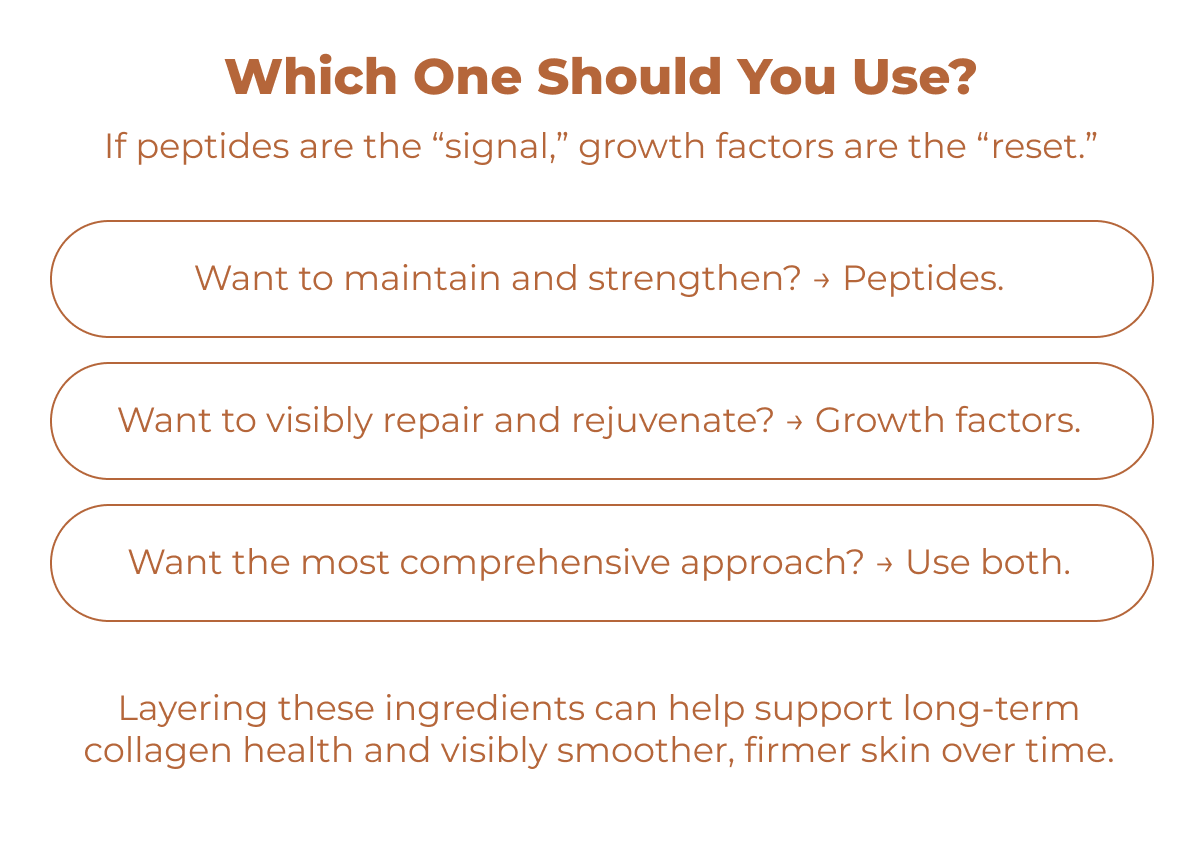 Which One Should You Use?

If peptides are the “signal,” growth factors are the “reset.”

Want to maintain and strengthen? → Peptides.

Want to visibly repair and rejuvenate? → Growth factors.

Want the most comprehensive approach? → Use both.

Layering these ingredients can help support long-term collagen health and visibly smoother, firmer skin over time.